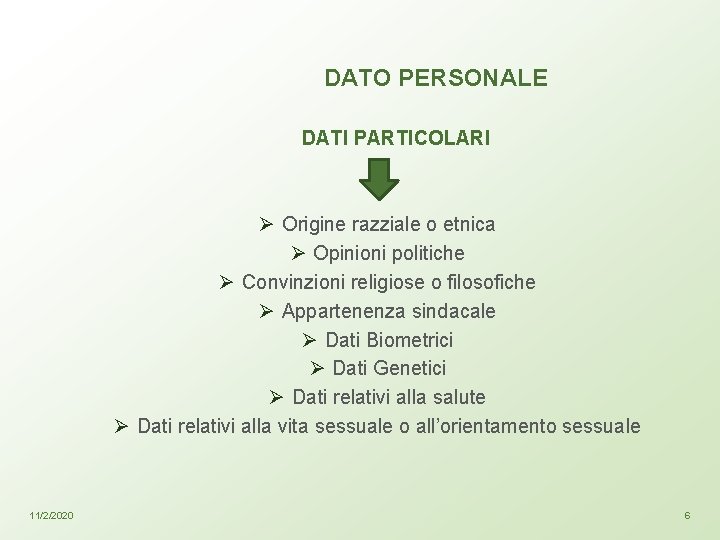 DATO PERSONALE

DATI PARTICOLARI

➢ Origine razziale o etnica
➢ Opinioni politiche
➢ Convinzioni religiose o filosofiche
➢ Appartenenza sindacale
➢ Dati Biometrici
➢ Dati Genetici
➢ Dati relativi alla salute
➢ Dati relativi alla vita sessuale o all'orientamento sessuale

11/2/2020

6